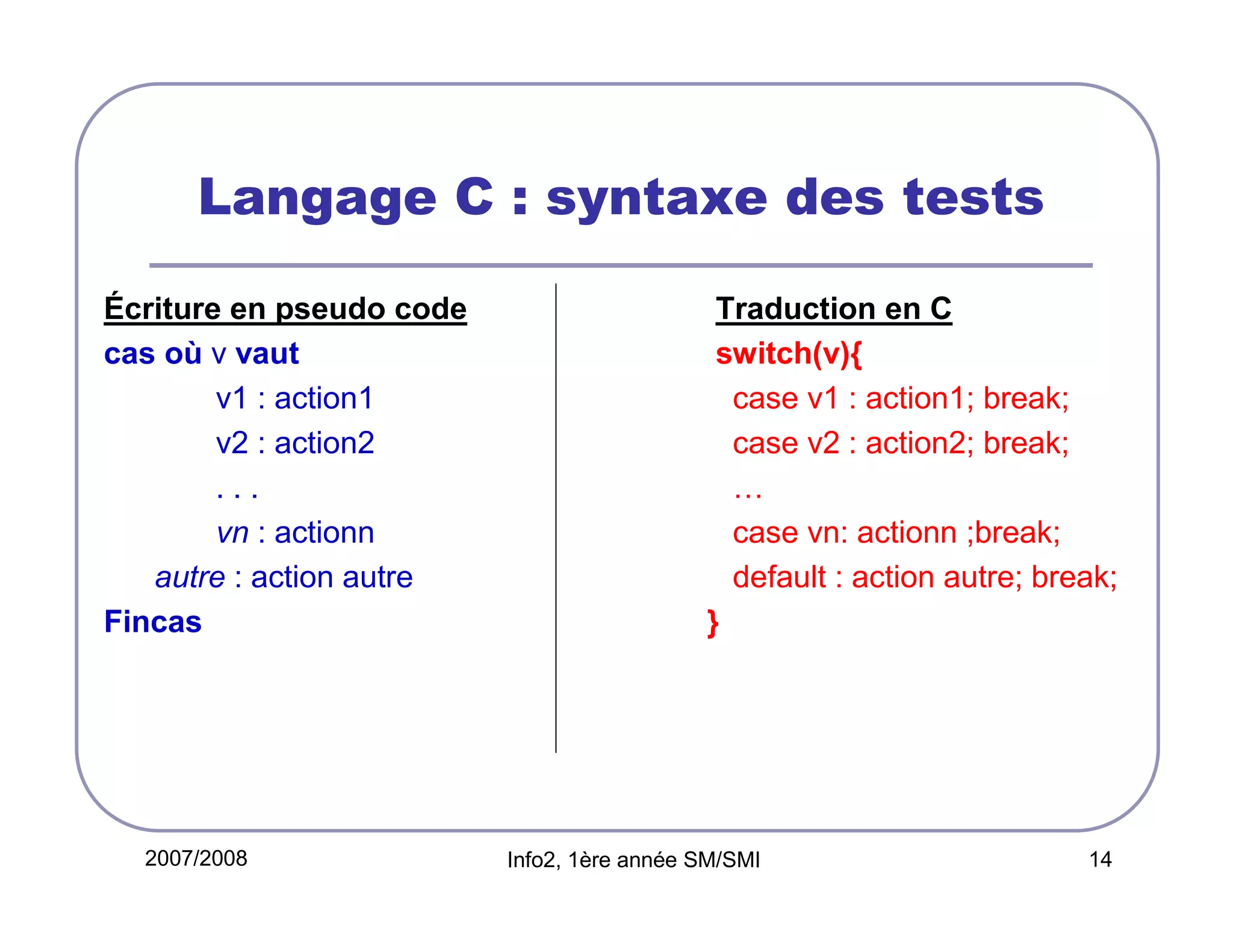 Langage C : syntaxe des tests

Écriture en pseudo code
cas où v vaut
v1 : action1
v2 : action2
. . .
vn : actionn
autre : action autre
Fincas

Traduction en C
switch(v){
case v1 : action1; break;
case v2 : action2; break;
…
case vn: actionn ;break;
default : action autre; break;
}

2007/2008
Info2, 1ère année SM/SMI
14